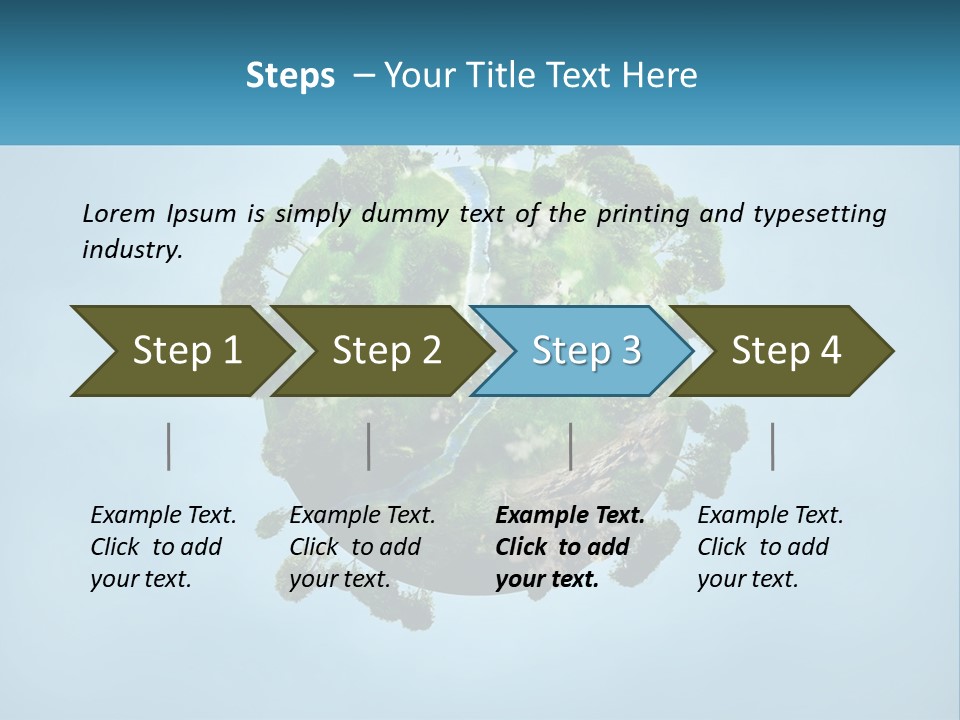 Steps – Your Title Text Here

Lorem Ipsum is simply dummy text of the printing and typesetting industry.

Step 1

Step 2

Step 3

Step 4

Example Text. Click to add your text.

Example Text. Click to add your text.

Example Text. Click to add your text.

Example Text. Click to add your text.